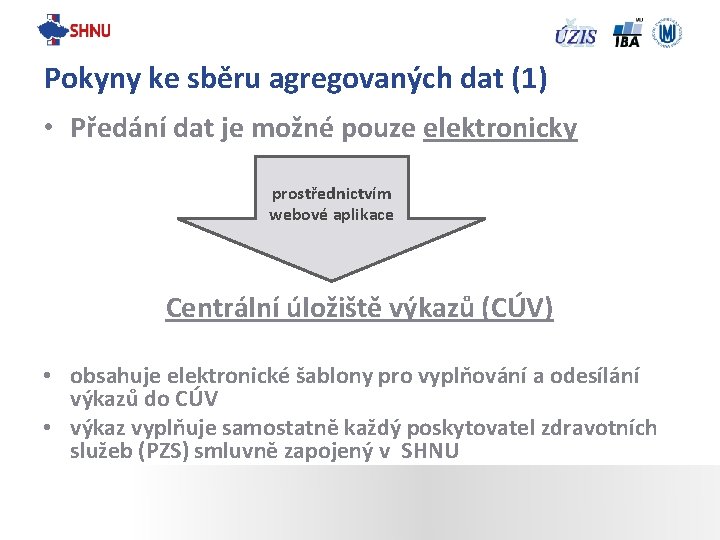 SHNU

ÚZIS IBA

Pokyny ke sběru agregovaných dat (1)

• Předání dat je možné pouze elektronicky

prostřednictvím webové aplikace

Centrální úložiště výkazů (CÚV)

• obsahuje elektronické šablony pro vyplňování a odesílání výkazů do CÚV
• výkaz vyplňuje samostatně každý poskytovatel zdravotních služeb (PZS) smluvně zapojený v SHNU